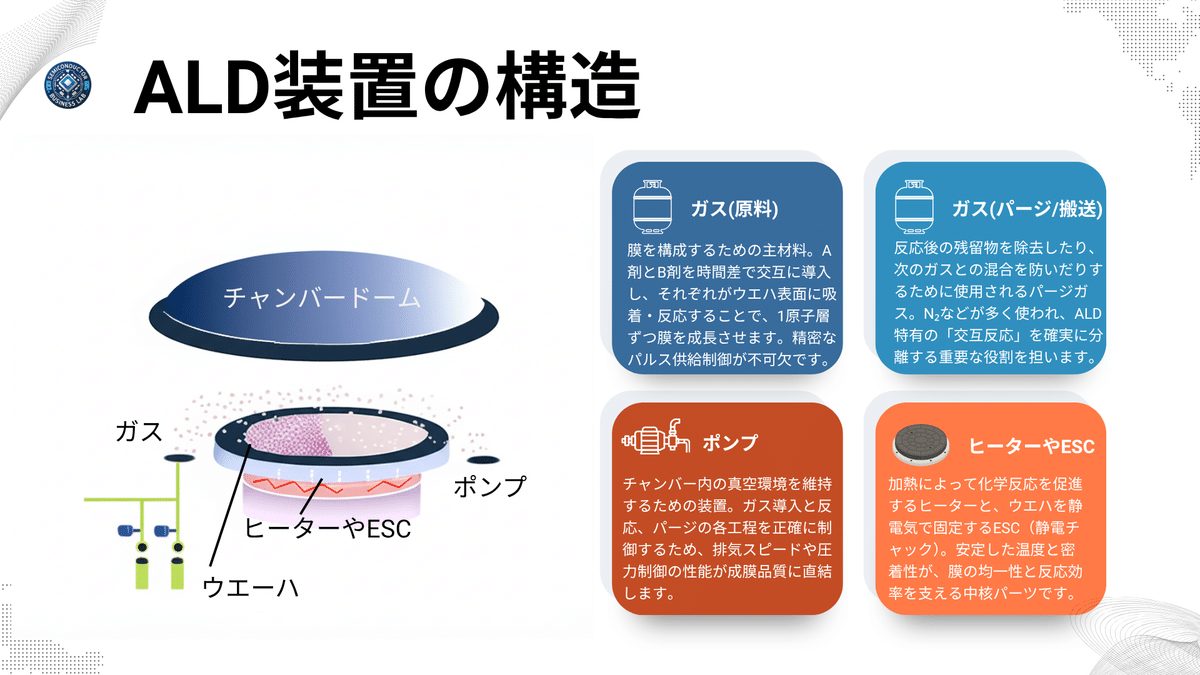 SEMICONDUCTOR BUSINESS LAB

ALD装置の構造

チャンバードーム

ガス

ポンプ

ヒーターやESC

ウエーハ

ガス(原料)

膜を構成するための主材料。A剤とB剤を時間差で交互に導入し、それぞれがウエハ表面に吸着・反応することで、1原子層ずつ膜を成長させます。精密なパルス供給制御が不可欠です。

ガス(パージ/搬送)

反応後の残留物を除去したり、次のガスとの混合を防いだりするために使用されるパージガス。$N_2$などが多く使われ、ALD特有の「交互反応」を確実に分離する重要な役割を担います。

ポンプ

チャンバー内の真空環境を維持するための装置。ガス導入と反応、パージの各工程を正確に制御するため、排気スピードや圧力制御の性能が成膜品質に直結します。

ヒーターやESC

加熱によって化学反応を促進するヒーターと、ウエハを静電気で固定するESC（静電チャック）。安定した温度と密着性が、膜の均一性と反応効率を支える中核パーツです。